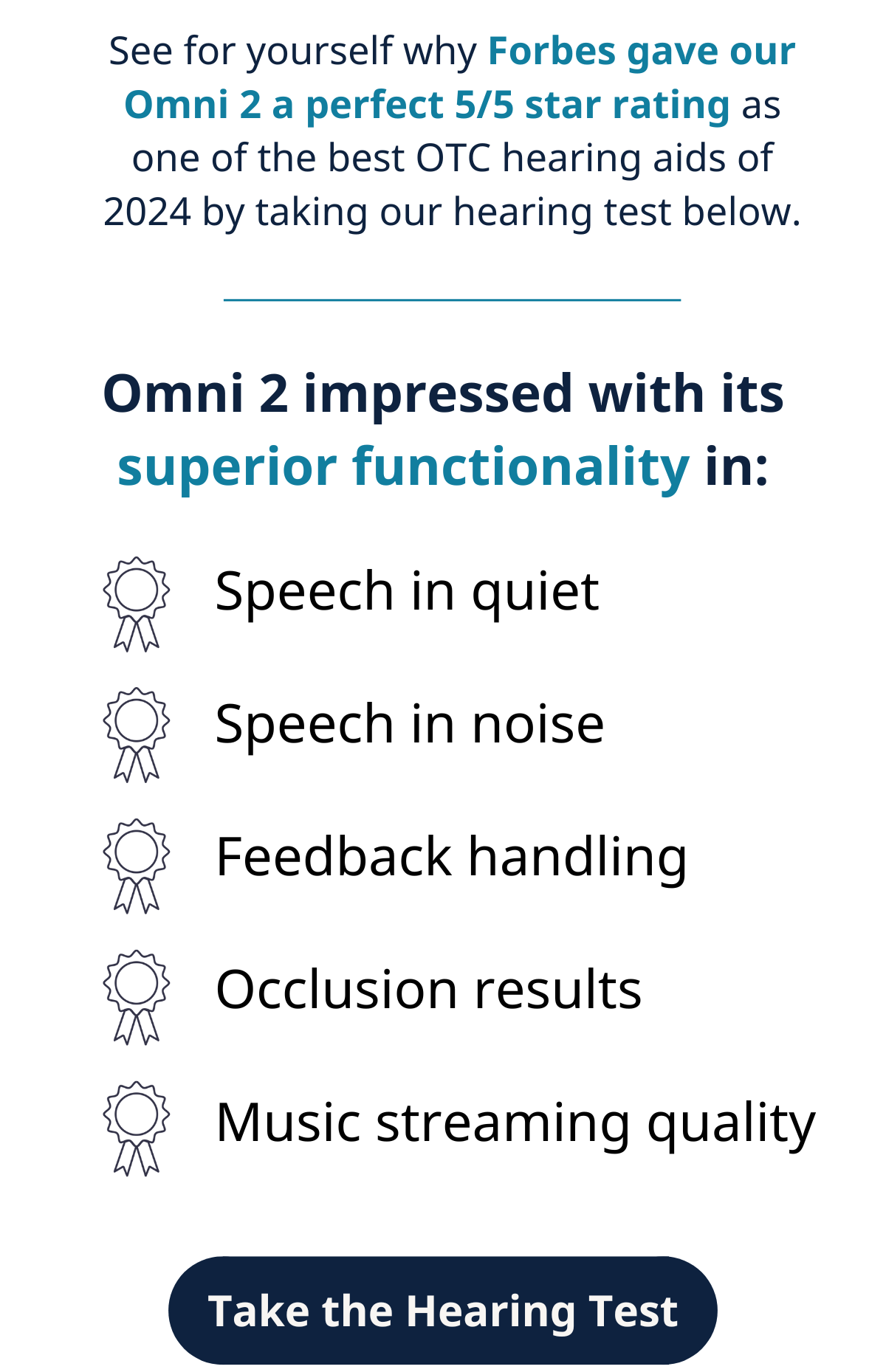 See for yourself why Forbes gave our Omni 2 a perfect 5/5 star rating as one of the best OTC hearing aids of 2024 by taking our hearing test below.

Omni 2 impressed with its superior functionality in:

Speech in quiet

Speech in noise

Feedback handling

Occlusion results

Music streaming quality

Take the Hearing Test